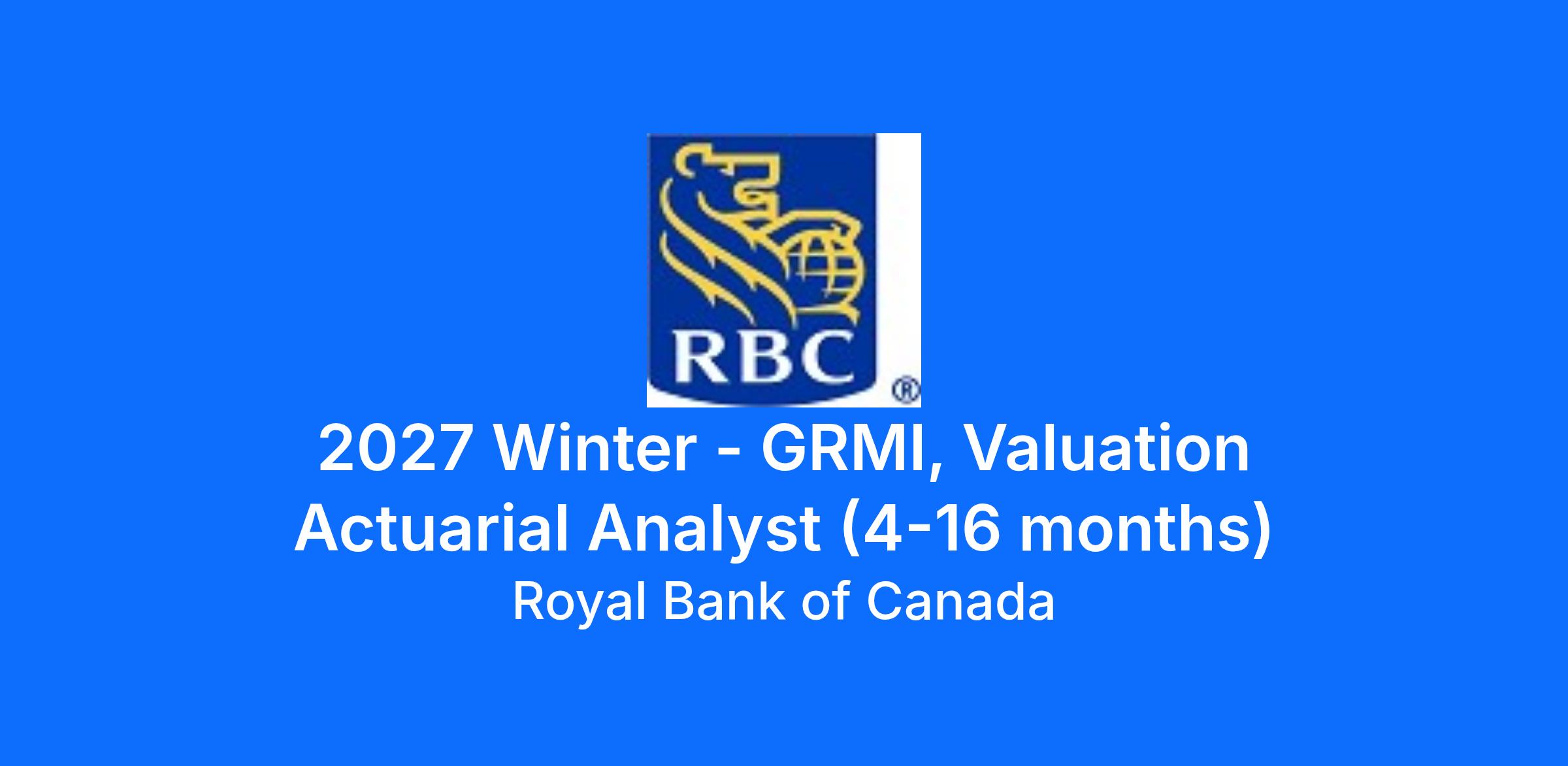 RBC ®

2027 Winter - GRMI, Valuation Actuarial Analyst (4-16 months)

Royal Bank of Canada